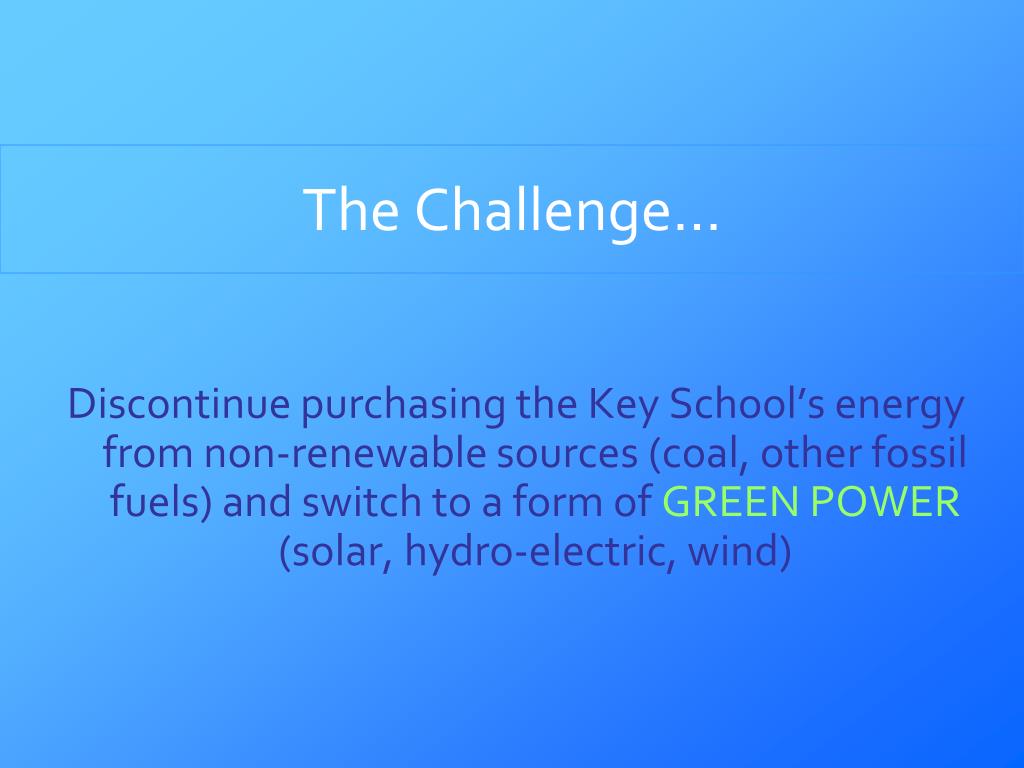 The Challenge…

Discontinue purchasing the Key School’s energy from non-renewable sources (coal, other fossil fuels) and switch to a form of GREEN POWER (solar, hydro-electric, wind)